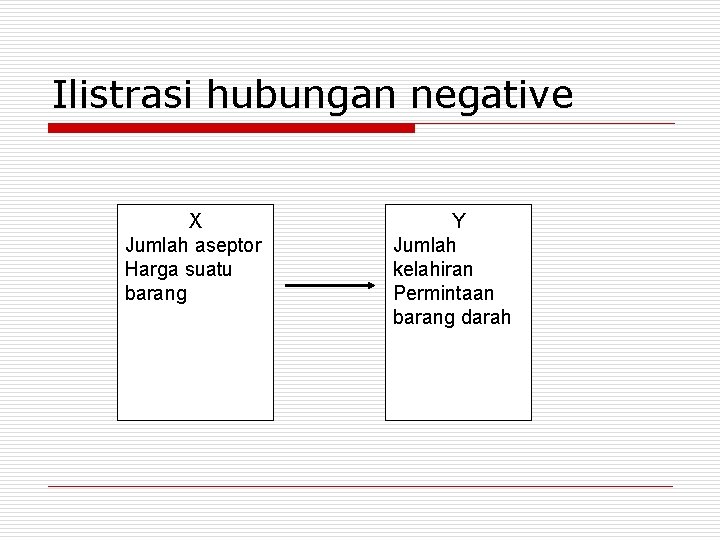 Ilistrasi hubungan negative

X
Jumlah aseptor
Harga suatu barang

Y
Jumlah kelahiran
Permintaan barang darah